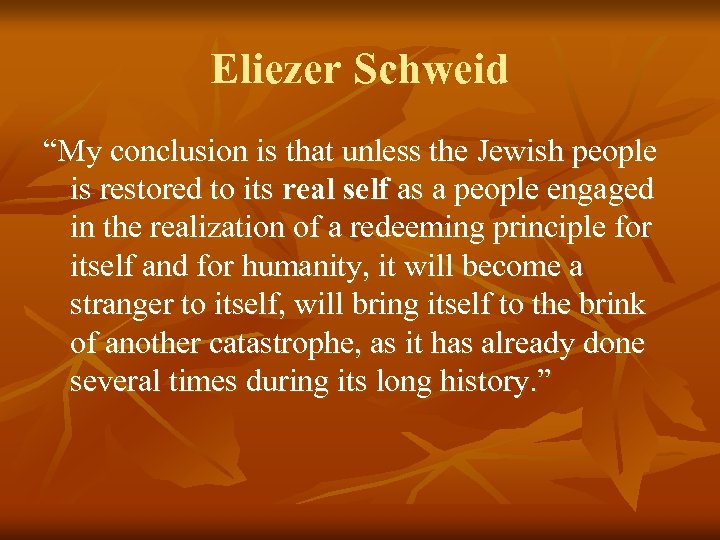 Eliezer Schweid

“My conclusion is that unless the Jewish people is restored to its real self as a people engaged in the realization of a redeeming principle for itself and for humanity, it will become a stranger to itself, will bring itself to the brink of another catastrophe, as it has already done several times during its long history.”